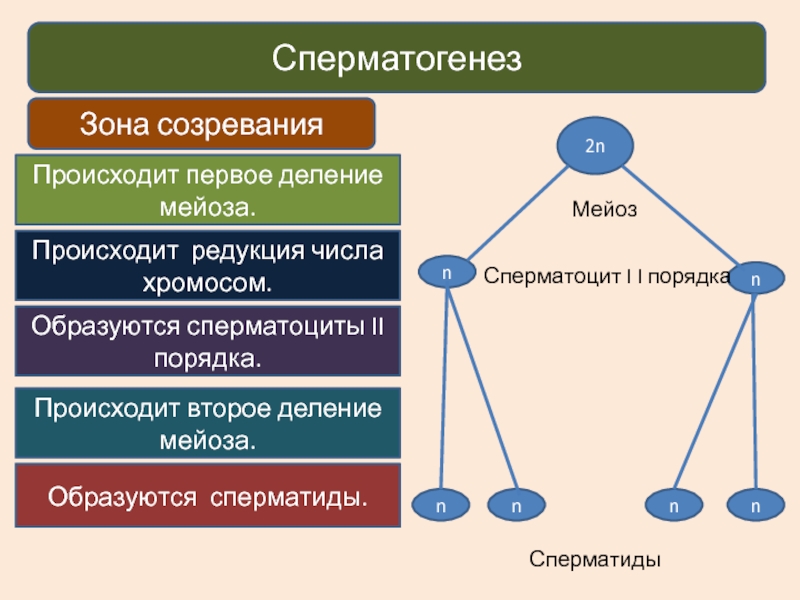 Сперматогенез

Зона созревания

Происходит первое деление мейоза.

Происходит редукция числа хромосом.

Образуются сперматоциты II порядка.

Происходит второе деление мейоза.

Образуются сперматиды.

2n

Мейоз

n

Сперматоцит I I порядка

n

n

n

n

n

Сперматиды